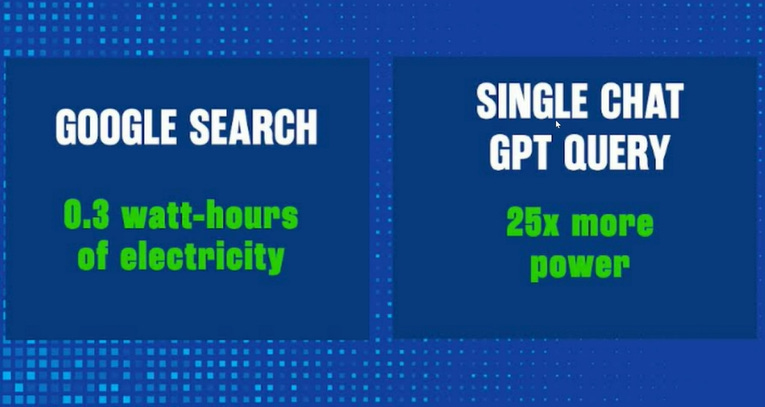 GOOGLE SEARCH

0.3 watt-hours of electricity

SINGLE CHAT GPT QUERY

25x more power